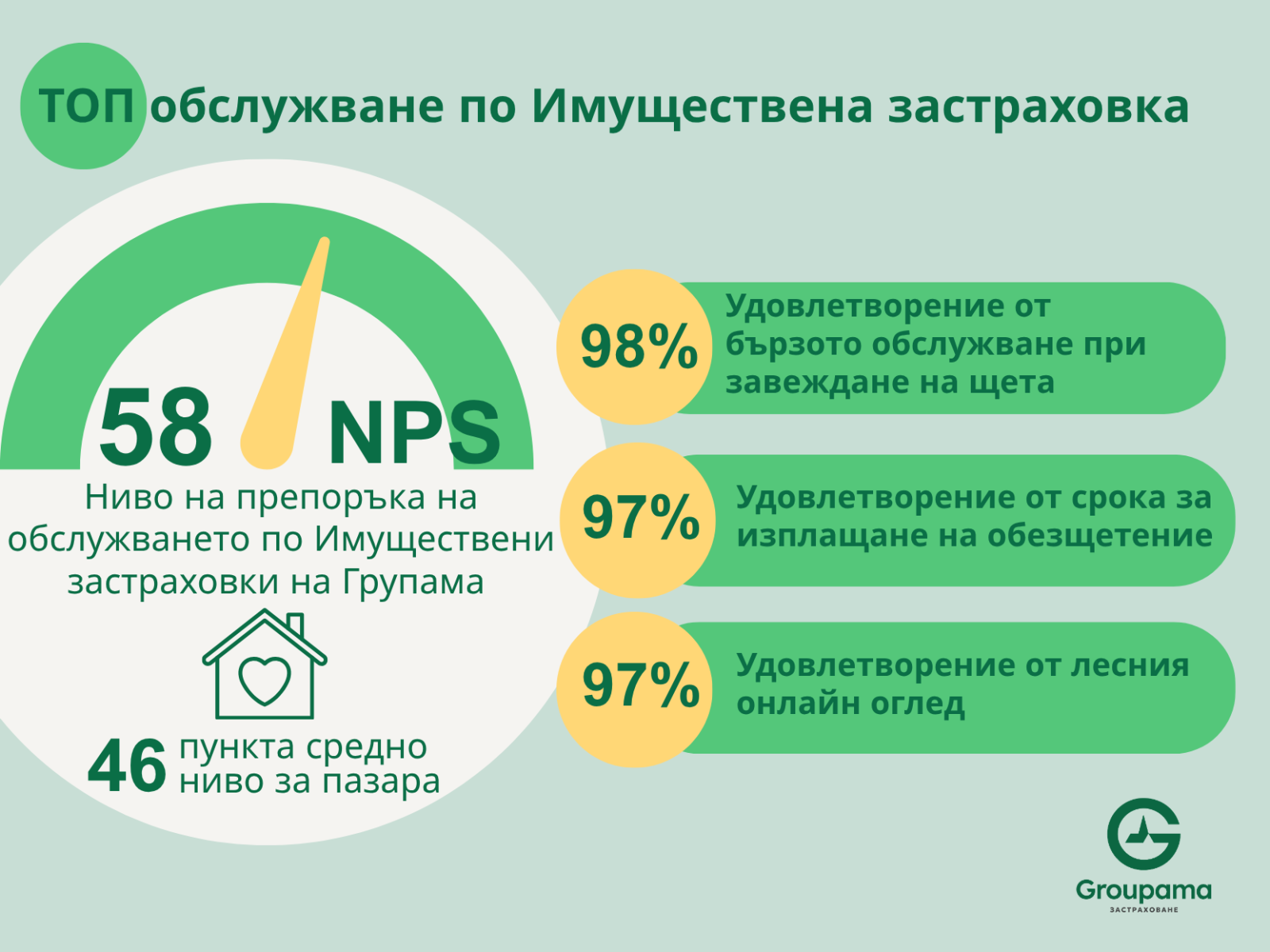 ТОП обслужване по Имуществена застраховка

58 NPS

Ниво на препоръка на обслужването по Имуществени застраховки на Групама

46 пункта средно ниво за пазара

98% Удовлетворение от бързото обслужване при завеждане на щета

97% Удовлетворение от срока за изплащане на обезщетение

97% Удовлетворение от лесния онлайн оглед

Groupama
ЗАСТРАХОВАНЕ